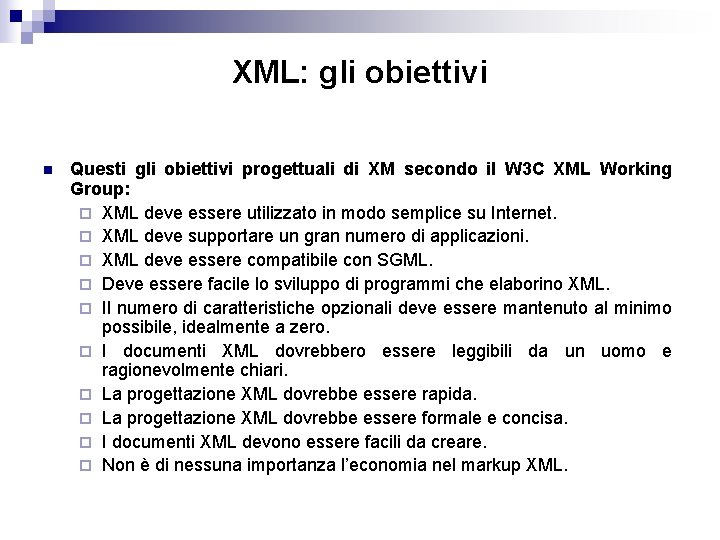 XML: gli obiettivi

Questi gli obiettivi progettuali di XM secondo il W3C XML Working Group:

XML deve essere utilizzato in modo semplice su Internet.

XML deve supportare un gran numero di applicazioni.

XML deve essere compatibile con SGML.

Deve essere facile lo sviluppo di programmi che elaborino XML.

Il numero di caratteristiche opzionali deve essere mantenuto al minimo possibile, idealmente a zero.

I documenti XML dovrebbero essere leggibili da un uomo e ragionevolmente chiari.

La progettazione XML dovrebbe essere rapida.

La progettazione XML dovrebbe essere formale e concisa.

I documenti XML devono essere facili da creare.

Non è di nessuna importanza l'economia nel markup XML.